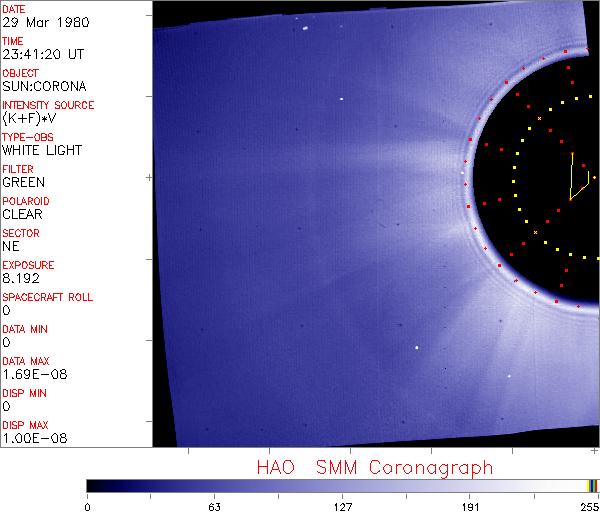 DATE
29 Mar 1980

TIME
23:41:20 UT

OBJECT
SUN:CORONA

INTENSITY SOURCE
(K+F)*V

TYPE-OBS
WHITE LIGHT

FILTER
GREEN

POLAROID
CLEAR

SECTOR
NE

EXPOSURE
8.192

SPACECRAFT ROLL
0

DATA MIN
0

DATA MAX
1.69E-08

DISP MIN
0

DISP MAX
1.00E-08

HAO SMM Coronagraph

0 63 127 191 255